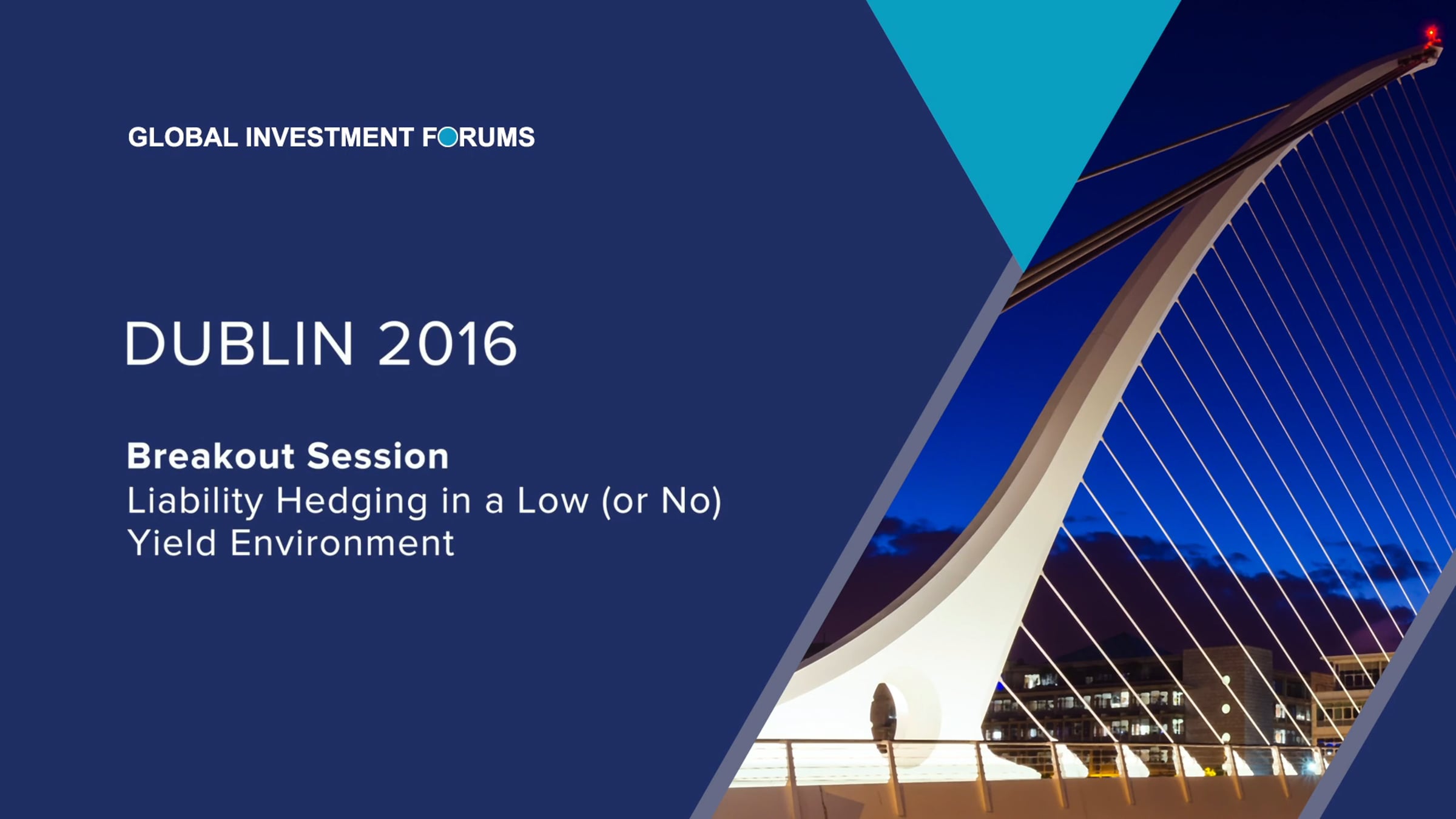 GLOBAL INVESTMENT FORUMS

DUBLIN 2016

Breakout Session
Liability Hedging in a Low (or No) Yield Environment